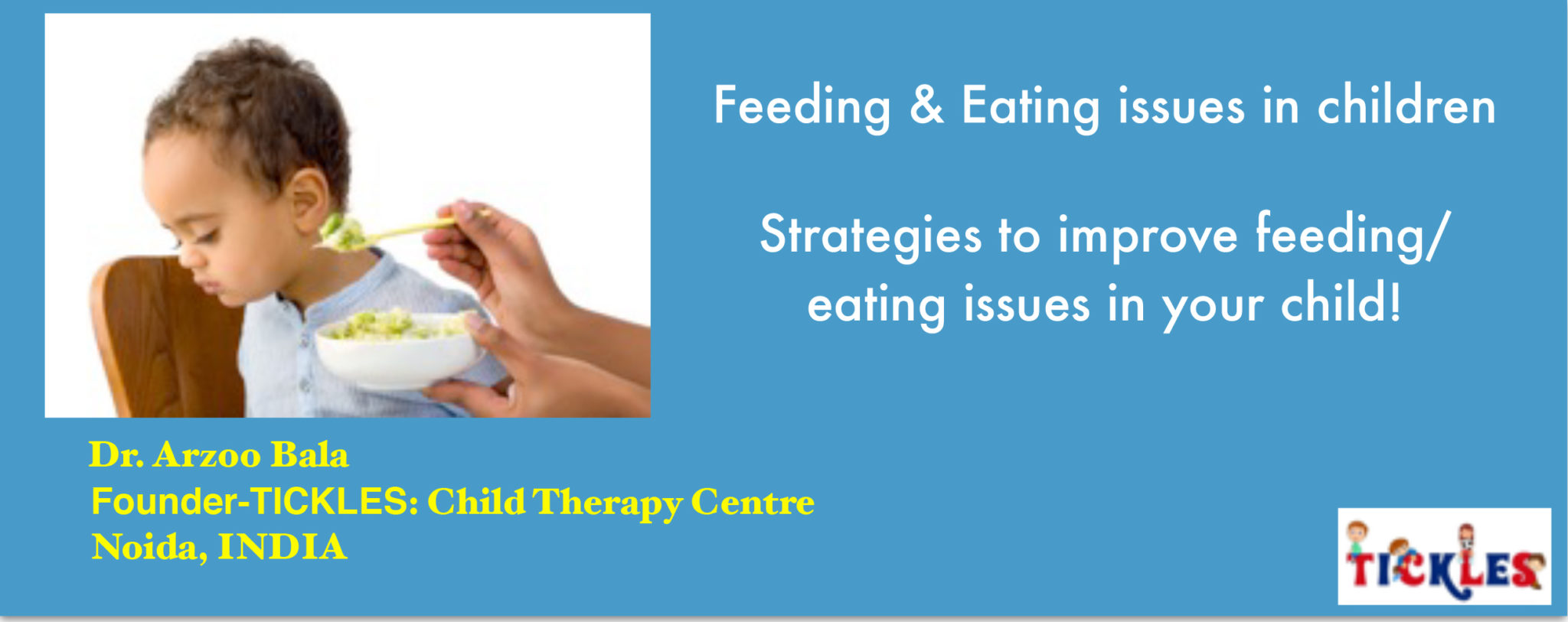 Feeding & Eating issues in children

Strategies to improve feeding/ eating issues in your child!

Dr. Arzoo Bala
Founder-TICKLES: Child Therapy Centre
Noida, INDIA

TICKLES